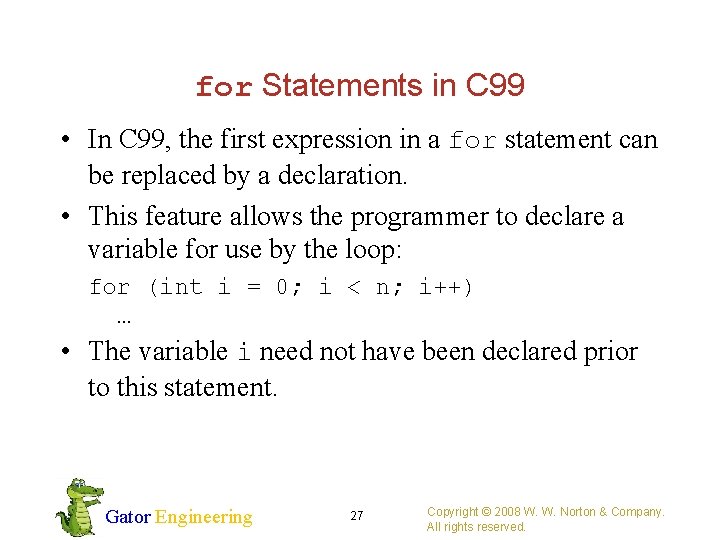 for Statements in C99

• In C99, the first expression in a for statement can be replaced by a declaration.

• This feature allows the programmer to declare a variable for use by the loop:

for (int i = 0; i < n; i++)
  …

• The variable i need not have been declared prior to this statement.

Gator Engineering

27

Copyright © 2008 W. W. Norton & Company. All rights reserved.